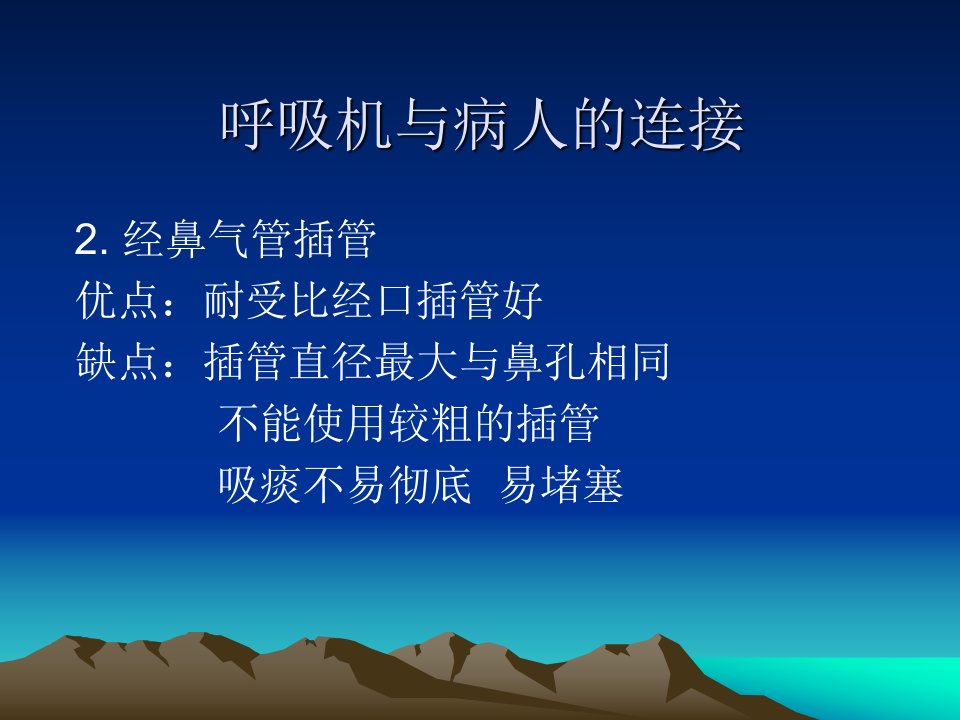 呼吸机与病人的连接

2. 经鼻气管插管
优点：耐受比经口插管好
缺点：插管直径最大与鼻孔相同
不能使用较粗的插管
吸痰不易彻底 易堵塞